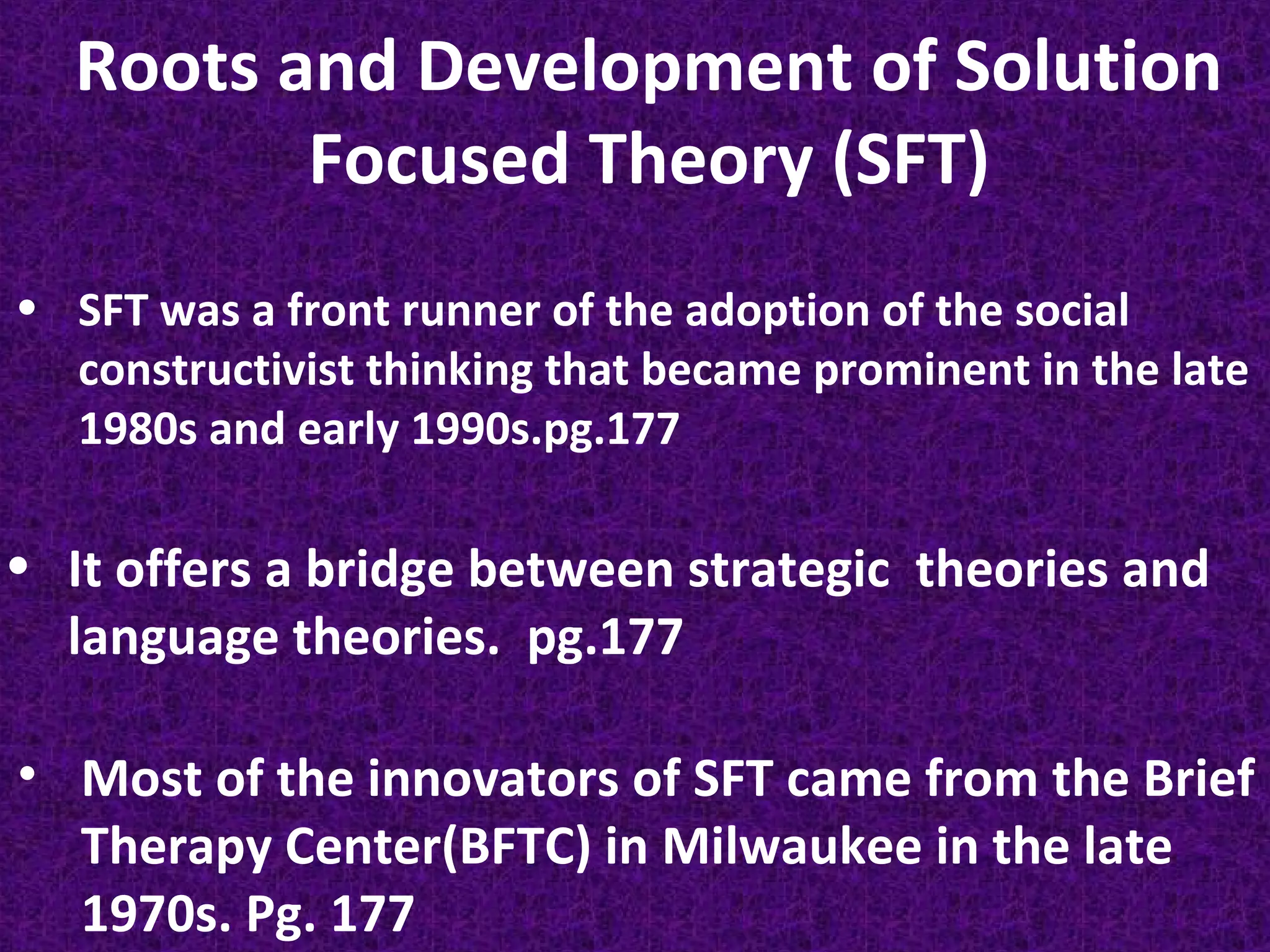 Roots and Development of Solution Focused Theory (SFT)

• SFT was a front runner of the adoption of the social constructivist thinking that became prominent in the late 1980s and early 1990s.pg.177

• It offers a bridge between strategic  theories and language theories.  pg.177

• Most of the innovators of SFT came from the Brief Therapy Center(BFTC) in Milwaukee in the late 1970s. Pg. 177